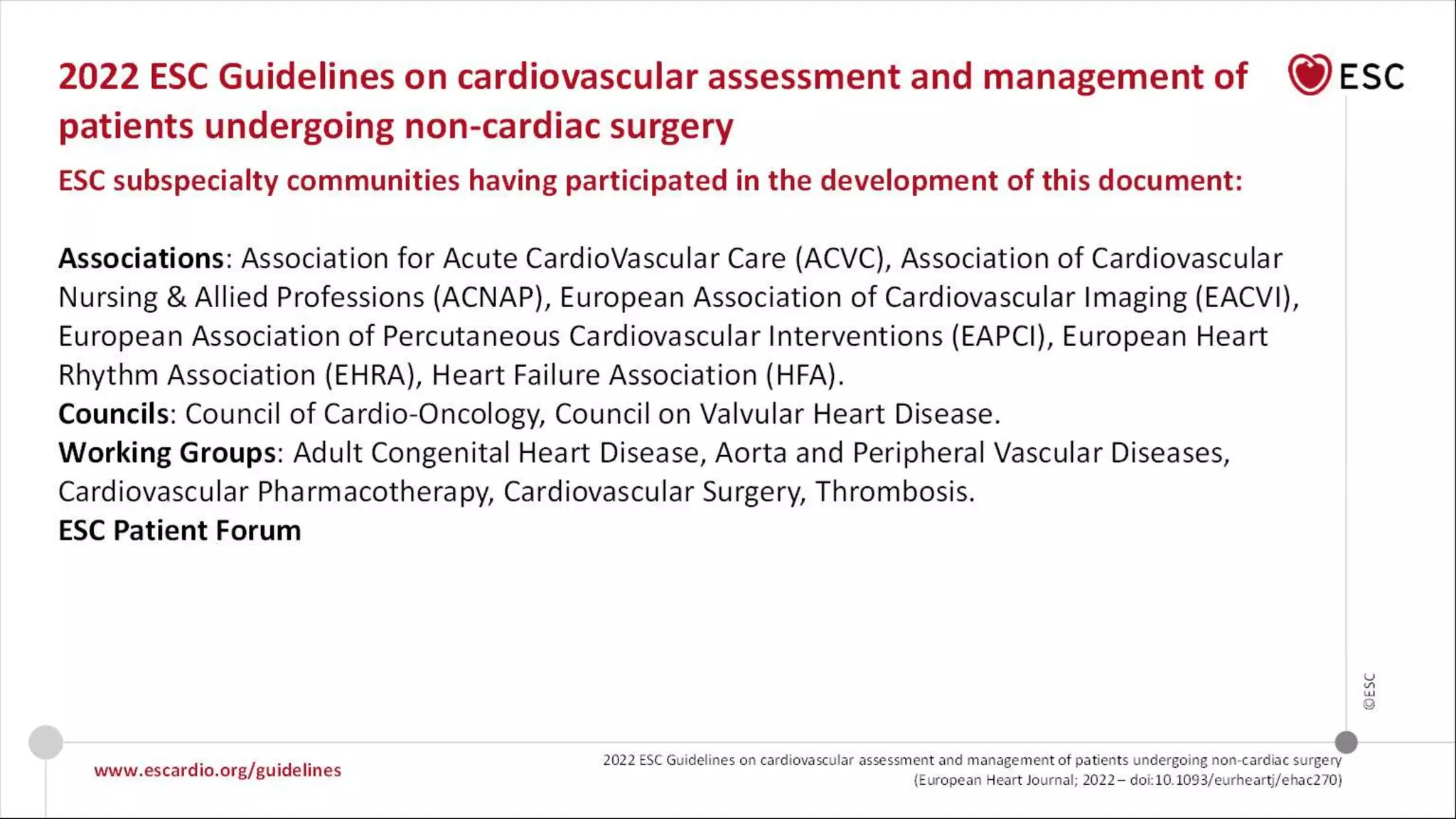 2022 ESC Guidelines on cardiovascular assessment and management of patients undergoing non-cardiac surgery

ESC

ESC subspecialty communities having participated in the development of this document:

Associations: Association for Acute CardioVascular Care (ACVC), Association of Cardiovascular Nursing & Allied Professions (ACNAP), European Association of Cardiovascular Imaging (EACVI), European Association of Percutaneous Cardiovascular Interventions (EAPCI), European Heart Rhythm Association (EHRA), Heart Failure Association (HFA).
Councils: Council of Cardio-Oncology, Council on Valvular Heart Disease.
Working Groups: Adult Congenital Heart Disease, Aorta and Peripheral Vascular Diseases, Cardiovascular Pharmacotherapy, Cardiovascular Surgery, Thrombosis.
ESC Patient Forum

©ESC

www.escardio.org/guidelines

2022 ESC Guidelines on cardiovascular assessment and management of patients undergoing non-cardiac surgery
(European Heart Journal; 2022 – doi:10.1093/eurheartj/ehac270)